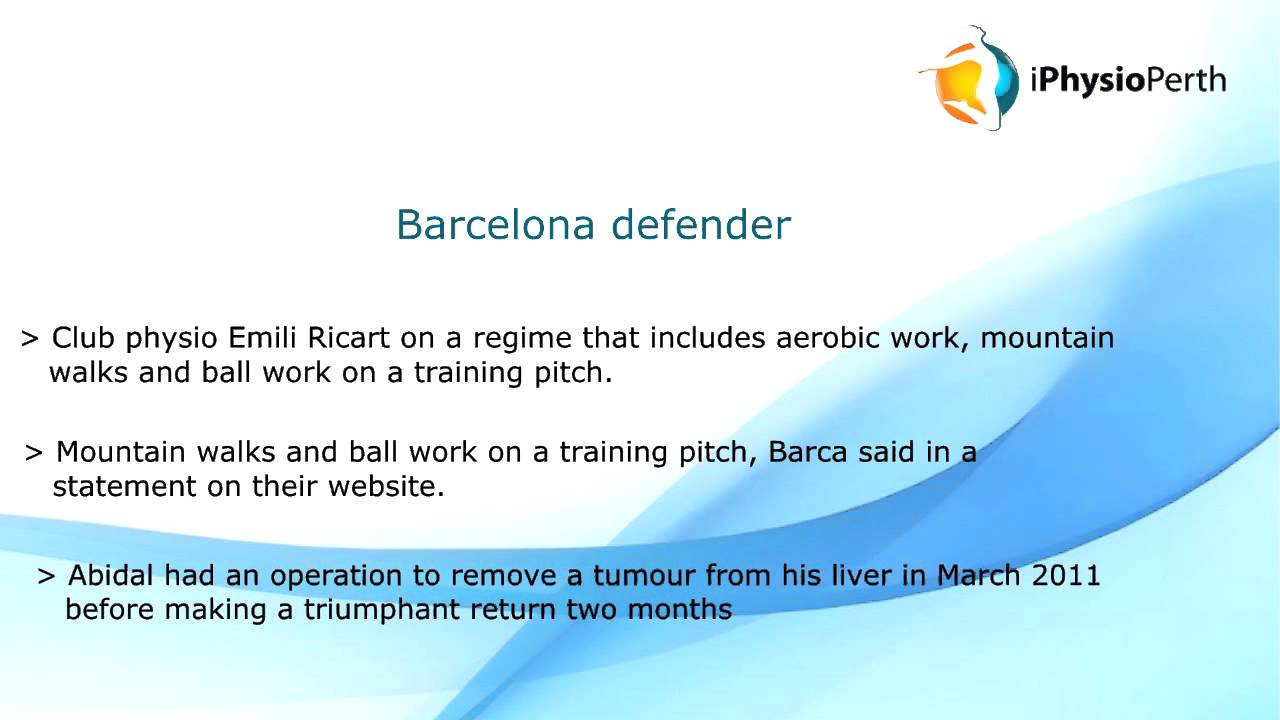 iPhysioPerth

Barcelona defender

> Club physio Emili Ricart on a regime that includes aerobic work, mountain walks and ball work on a training pitch.

> Mountain walks and ball work on a training pitch, Barca said in a statement on their website.

> Abidal had an operation to remove a tumour from his liver in March 2011 before making a triumphant return two months